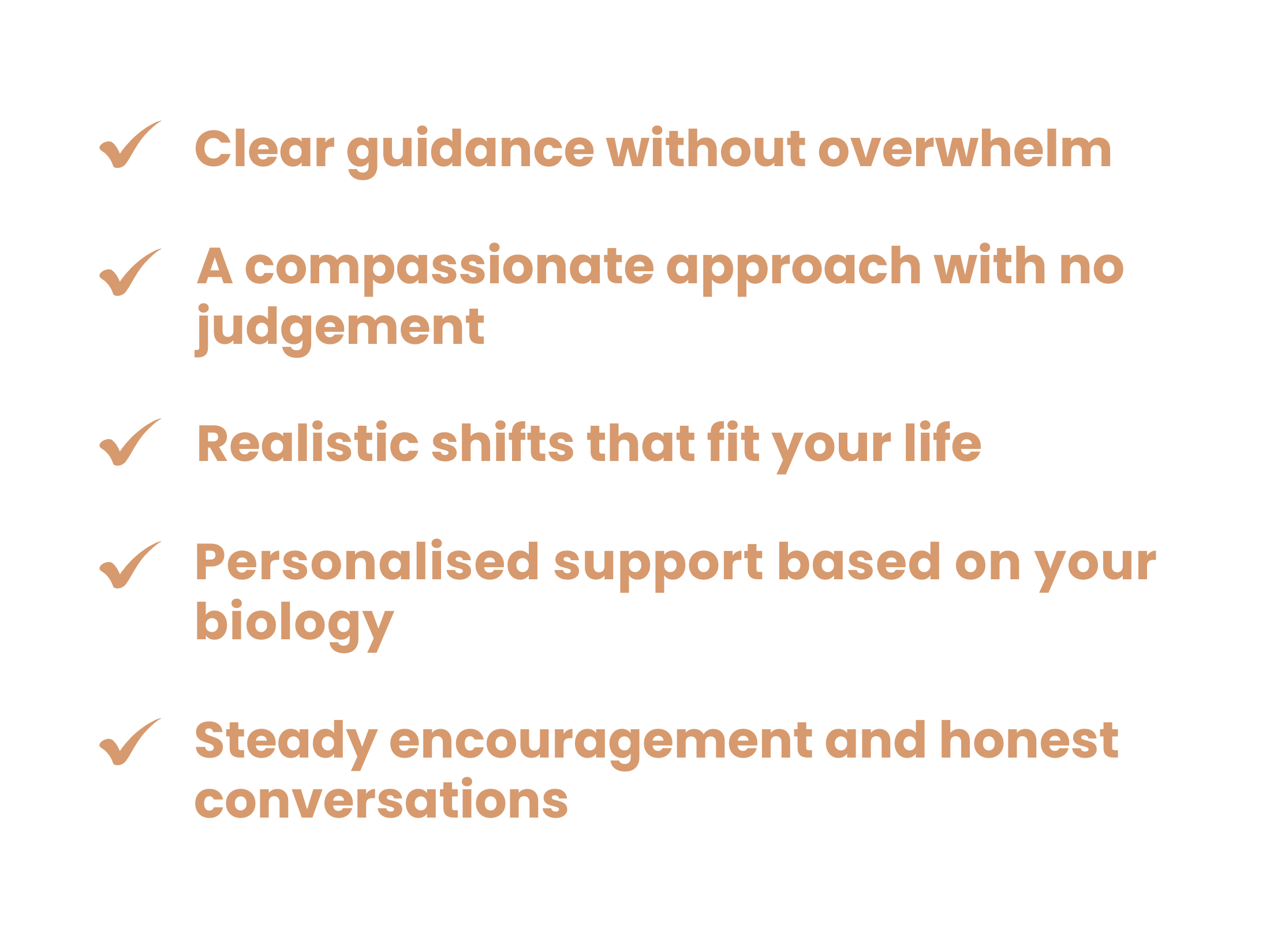 ✓ Clear guidance without overwhelm

✓ A compassionate approach with no judgement

✓ Realistic shifts that fit your life

✓ Personalised support based on your biology

✓ Steady encouragement and honest conversations